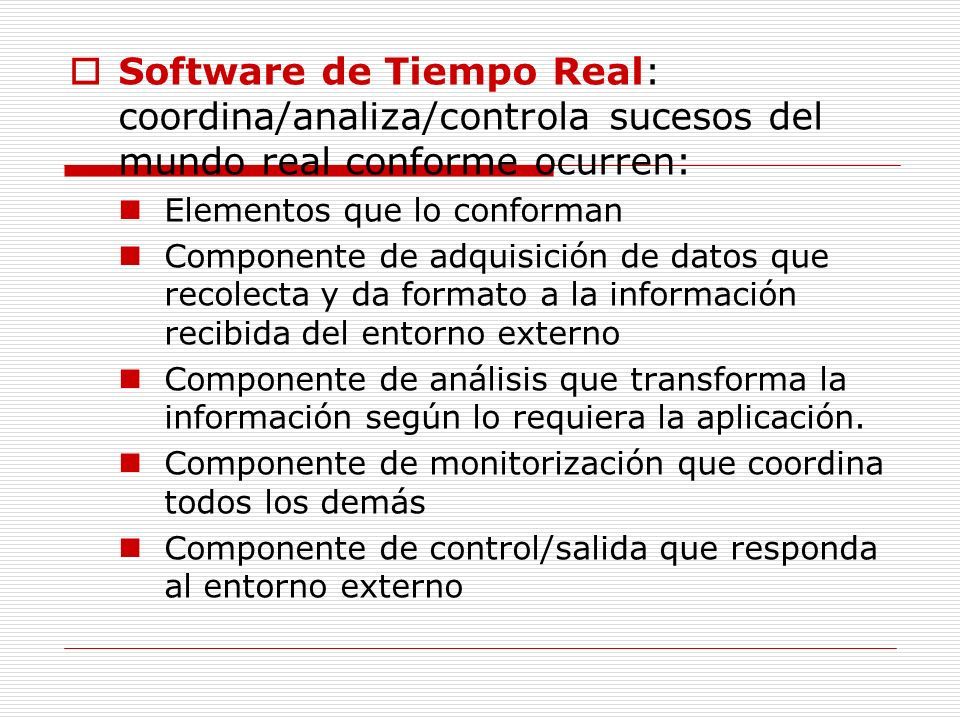 Software de Tiempo Real: coordina/analiza/controla sucesos del mundo real conforme ocurren:

Elementos que lo conforman

Componente de adquisición de datos que recolecta y da formato a la información recibida del entorno externo

Componente de análisis que transforma la información según lo requiera la aplicación.

Componente de monitorización que coordina todos los demás

Componente de control/salida que responda al entorno externo